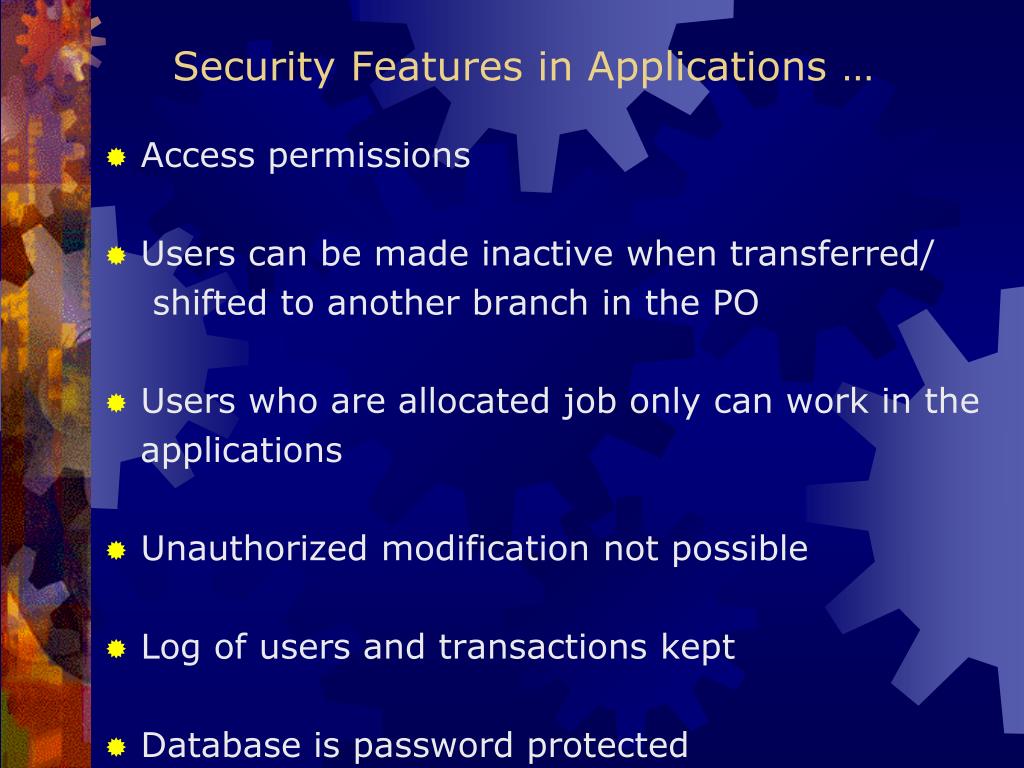 Security Features in Applications …

Access permissions

Users can be made inactive when transferred/ shifted to another branch in the PO

Users who are allocated job only can work in the applications

Unauthorized modification not possible

Log of users and transactions kept

Database is password protected